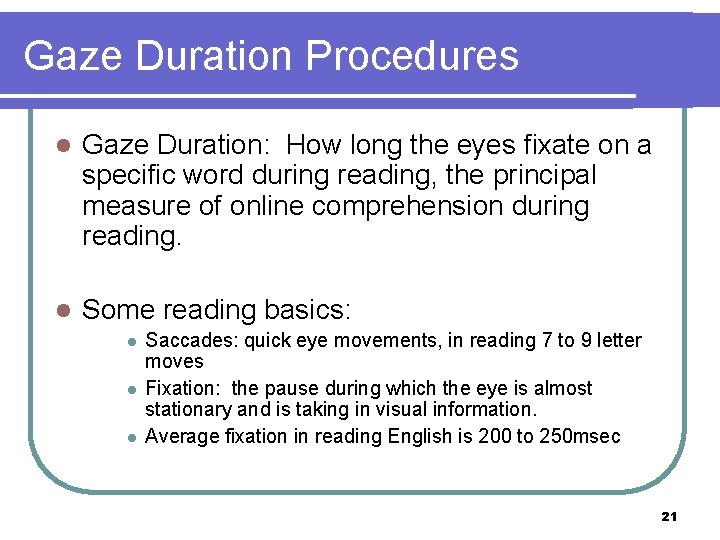 Gaze Duration Procedures

- Gaze Duration: How long the eyes fixate on a specific word during reading, the principal measure of online comprehension during reading.

- Some reading basics:
  - Saccades: quick eye movements, in reading 7 to 9 letter moves
  - Fixation: the pause during which the eye is almost stationary and is taking in visual information.
  - Average fixation in reading English is 200 to 250msec

21